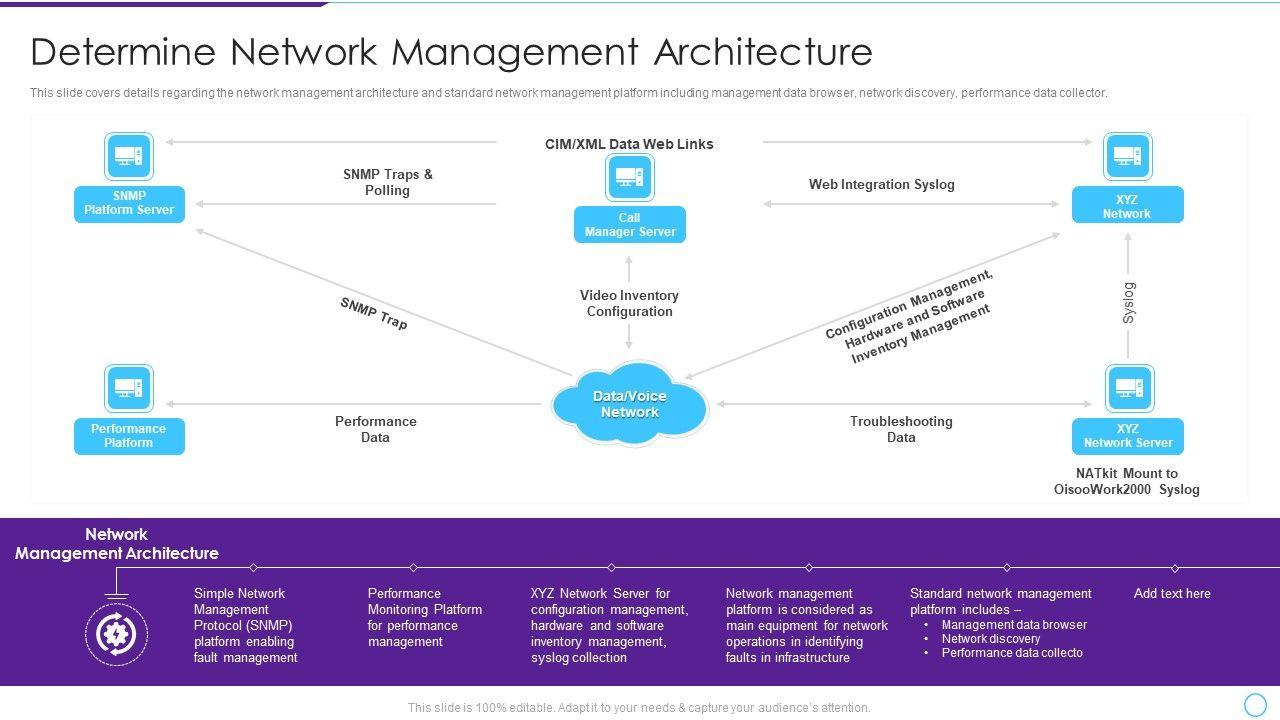 Determine Network Management Architecture

This slide covers details regarding the network management architecture and standard network management platform including management data browser, network discovery, performance data collector.

SNMP Platform Server

SNMP Traps & Polling

CIM/XML Data Web Links

Call Manager Server

Web Integration Syslog

XYZ Network

SNMP Trap

Video Inventory Configuration

Configuration Management, Hardware and Software Inventory Management

Syslog

Performance Platform

Performance Data

Data/Voice Network

Troubleshooting Data

XYZ Network Server

NATkit Mount to OisooWork2000 Syslog

Network Management Architecture

Simple Network Management Protocol (SNMP) platform enabling fault management

Performance Monitoring Platform for performance management

XYZ Network Server for configuration management, hardware and software inventory management, syslog collection

Network management platform is considered as main equipment for network operations in identifying faults in infrastructure

Standard network management platform includes –
• Management data browser
• Network discovery
• Performance data collecto

Add text here

This slide is 100% editable. Adapt it to your needs & capture your audience's attention.